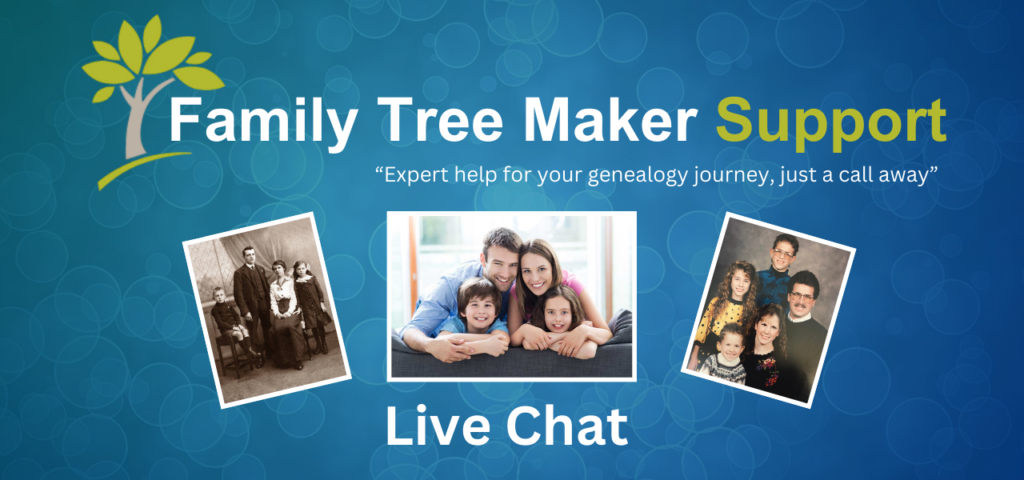 Family Tree Maker Support

“Expert help for your genealogy journey, just a call away”

Live Chat